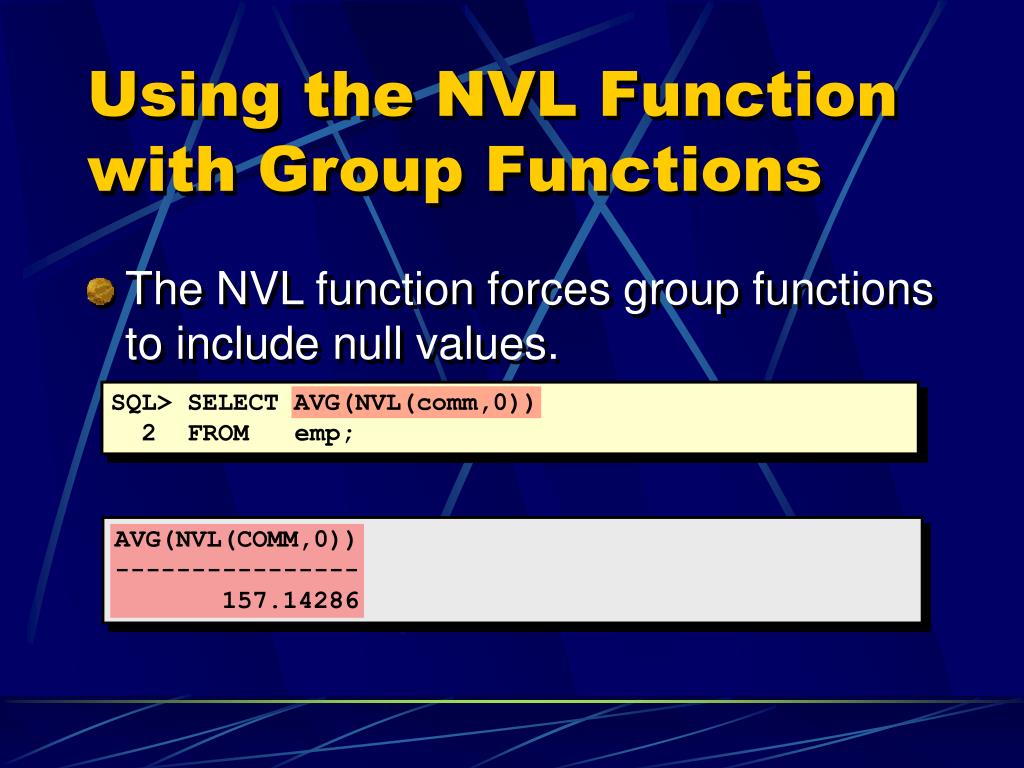 Using the NVL Function with Group Functions

The NVL function forces group functions to include null values.

SQL> SELECT AVG(NVL(comm,0))
  2  FROM   emp;

AVG(NVL(COMM,0))
----------------
       157.14286